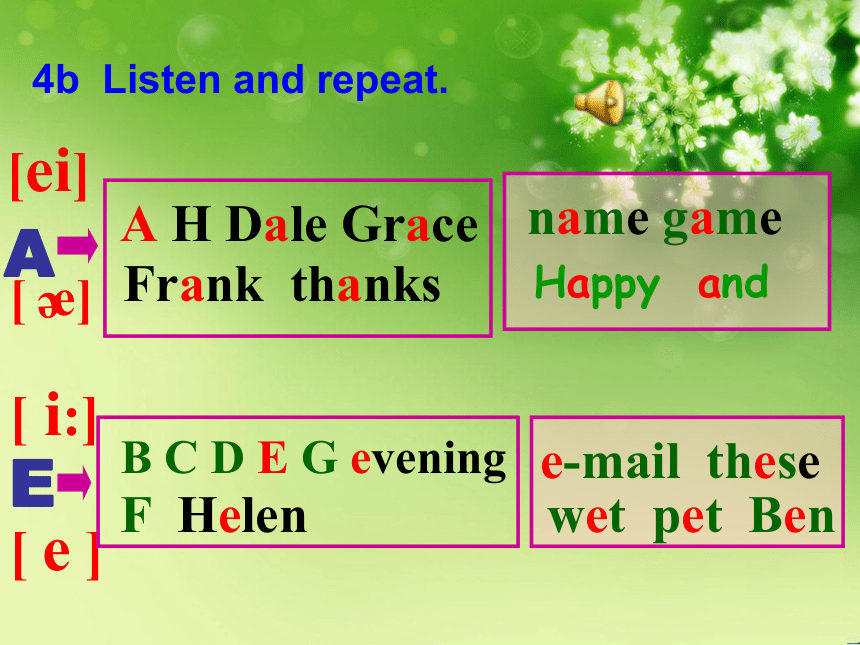 4b Listen and repeat.

[ei]

A

[ æ]

A H Dale Grace
Frank thanks

name game
Happy and

[ i:]

E

[ e ]

B C D E G evening
F Helen

e-mail these
wet pet Ben